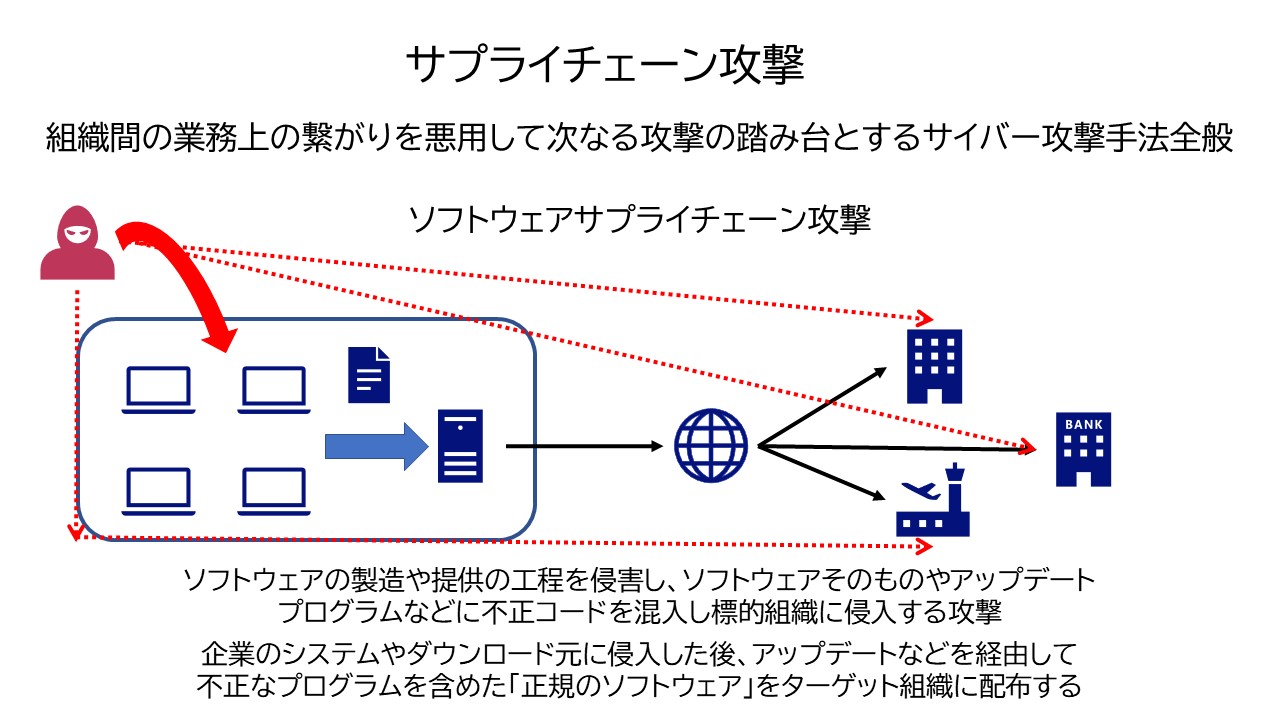 サプライチェーン攻撃

組織間の業務上の繋がりを悪用して次なる攻撃の踏み台とするサイバー攻撃手法全般

ソフトウェアサプライチェーン攻撃

BANK

ソフトウェアの製造や提供の工程を侵害し、ソフトウェアそのものやアップデートプログラムなどに不正コードを混入し標的組織に侵入する攻撃

企業のシステムやダウンロード元に侵入した後、アップデートなどを経由して不正なプログラムを含めた「正規のソフトウェア」をターゲット組織に配布する